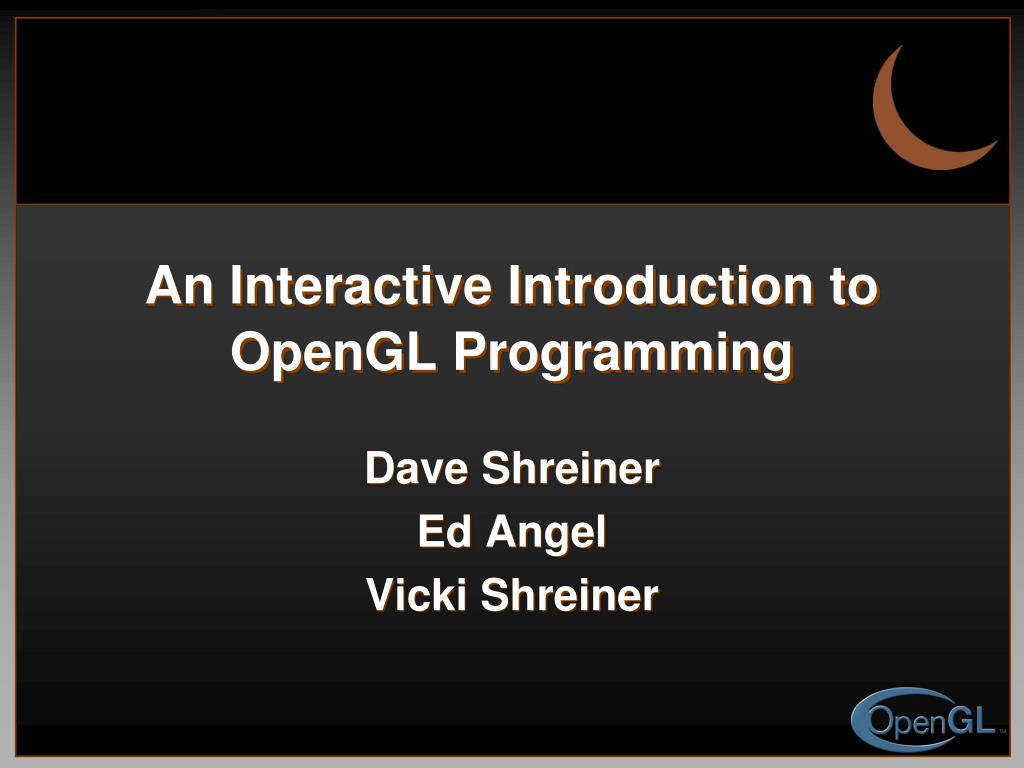 An Interactive Introduction to OpenGL Programming

Dave Shreiner
Ed Angel
Vicki Shreiner

OpenGL™